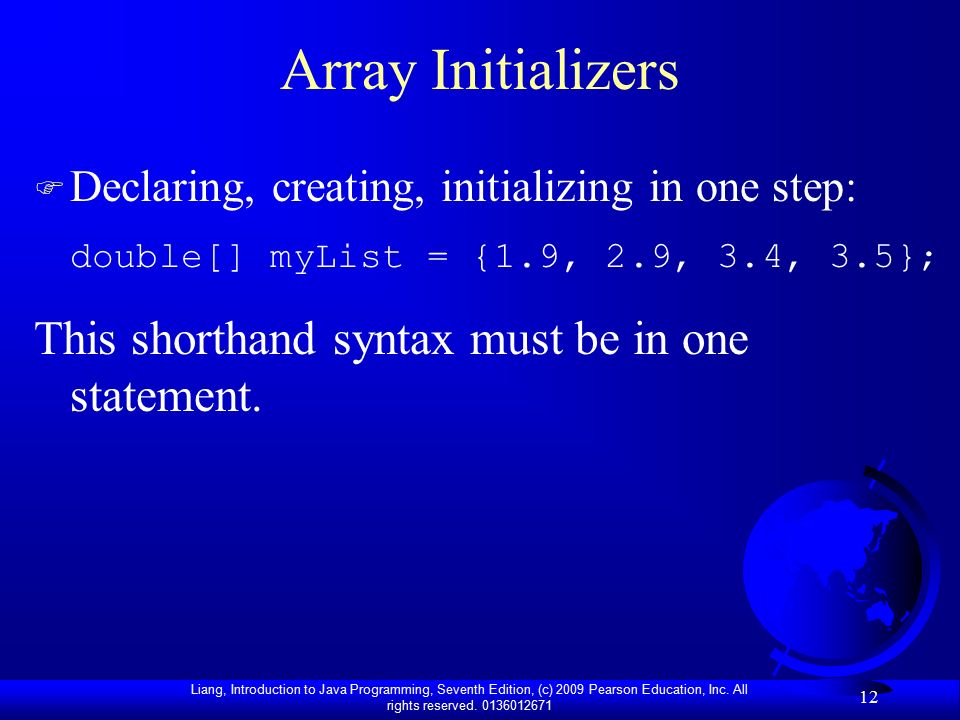 Array Initializers

Declaring, creating, initializing in one step:

double[] myList = {1.9, 2.9, 3.4, 3.5};

This shorthand syntax must be in one statement.

Liang, Introduction to Java Programming, Seventh Edition, (c) 2009 Pearson Education, Inc. All rights reserved. 0136012671

12